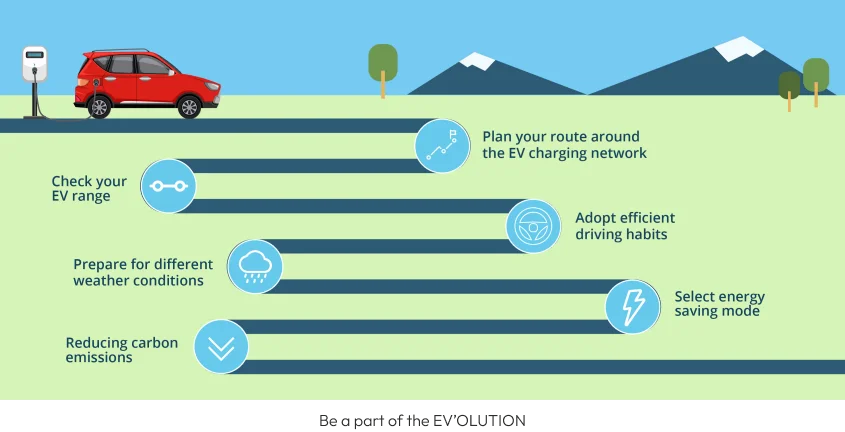 Plan your route around the EV charging network

Check your EV range

Adopt efficient driving habits

Prepare for different weather conditions

Select energy saving mode

Reducing carbon emissions

Be a part of the EV'OLUTION